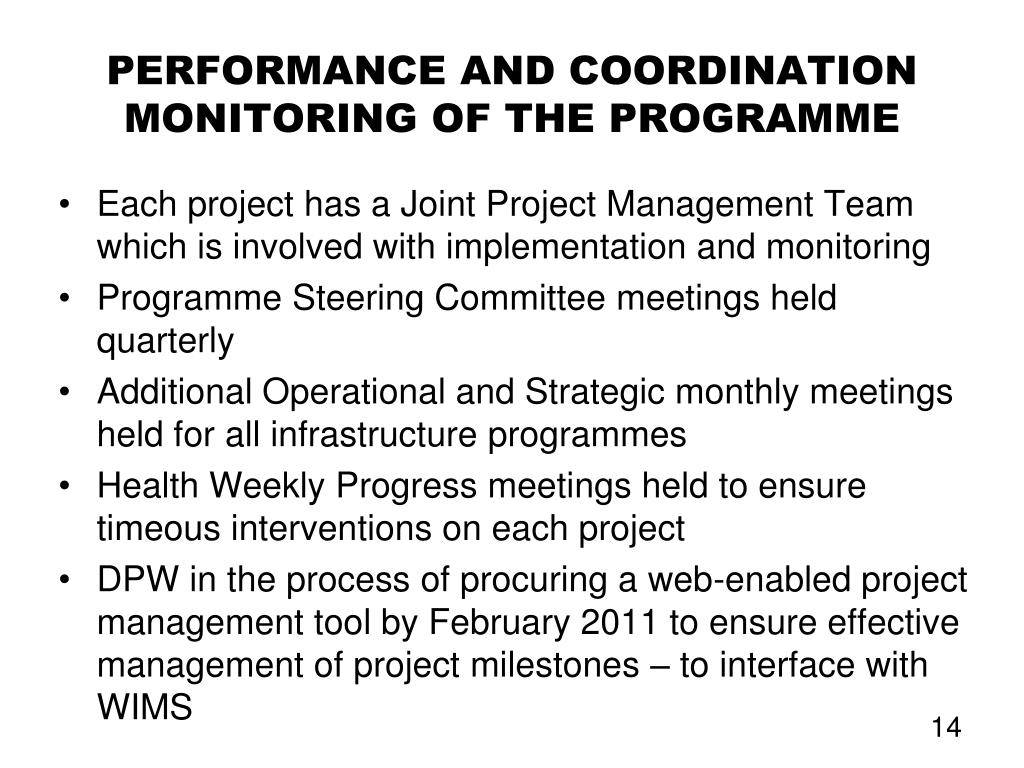 PERFORMANCE AND COORDINATION MONITORING OF THE PROGRAMME

• Each project has a Joint Project Management Team which is involved with implementation and monitoring
• Programme Steering Committee meetings held quarterly
• Additional Operational and Strategic monthly meetings held for all infrastructure programmes
• Health Weekly Progress meetings held to ensure timeous interventions on each project
• DPW in the process of procuring a web-enabled project management tool by February 2011 to ensure effective management of project milestones – to interface with WIMS

14